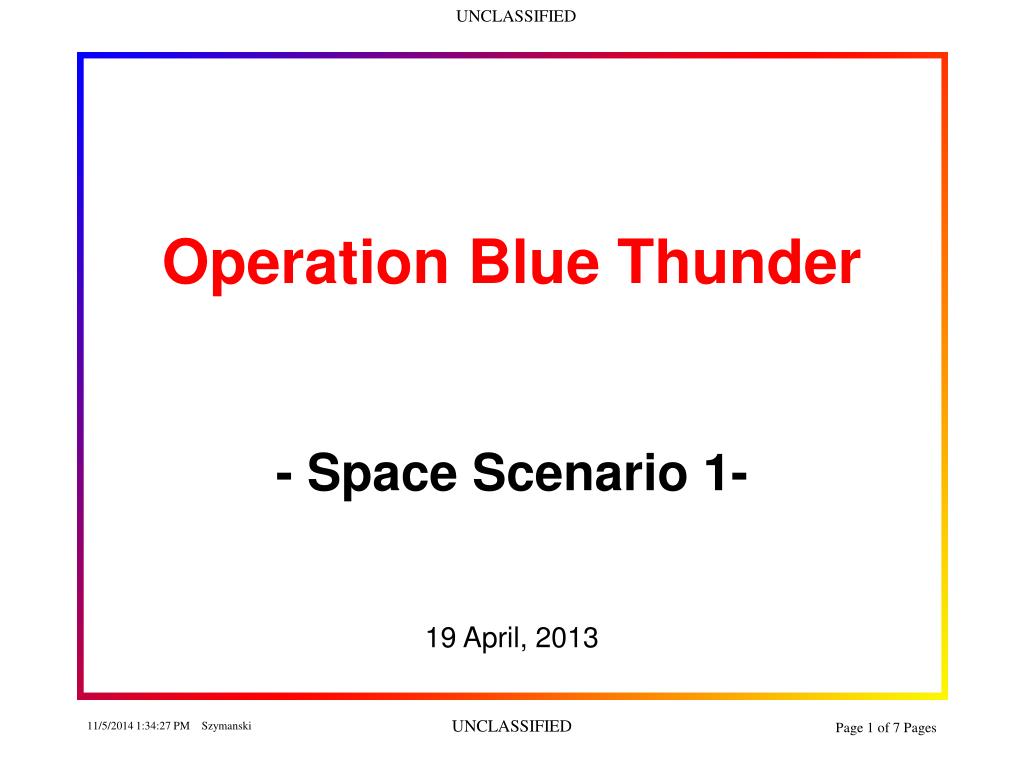 UNCLASSIFIED

Operation Blue Thunder

- Space Scenario 1-

19 April, 2013

11/5/2014 1:34:27 PM Szymanski

UNCLASSIFIED

Page 1 of 7 Pages